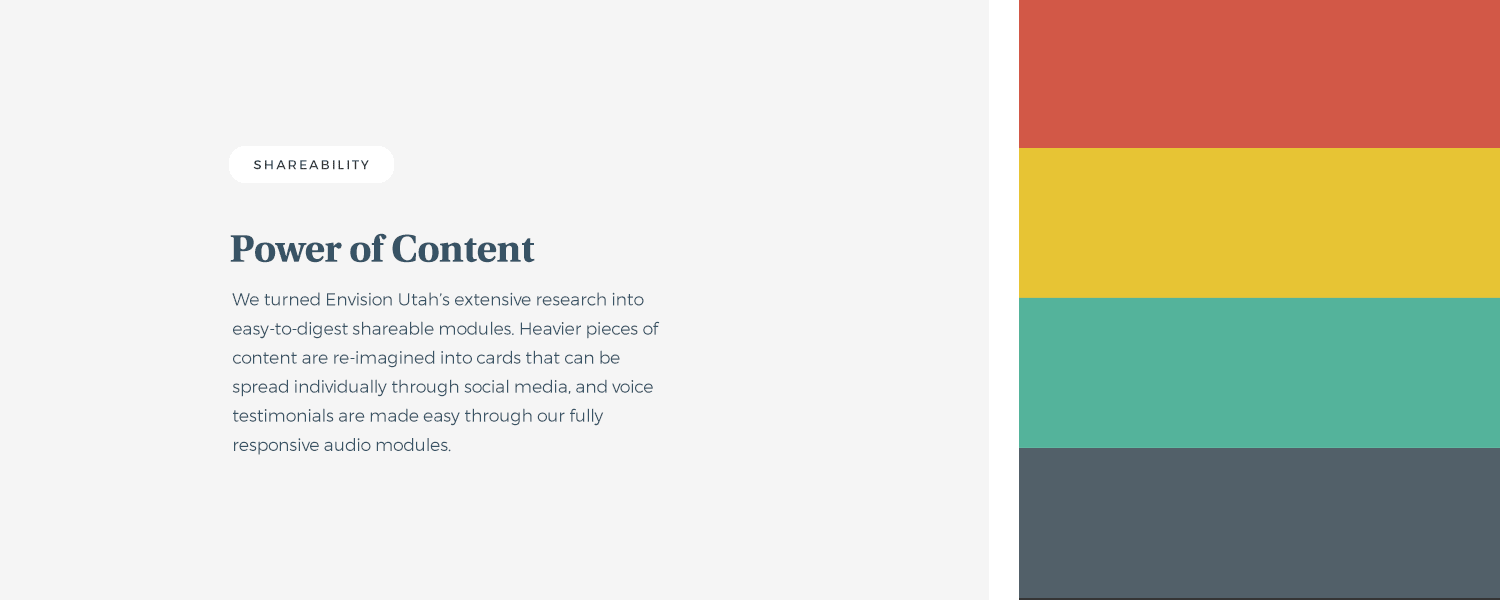 SHAREABILITY

Power of Content

We turned Envision Utah's extensive research into easy-to-digest shareable modules. Heavier pieces of content are re-imagined into cards that can be spread individually through social media, and voice testimonials are made easy through our fully responsive audio modules.